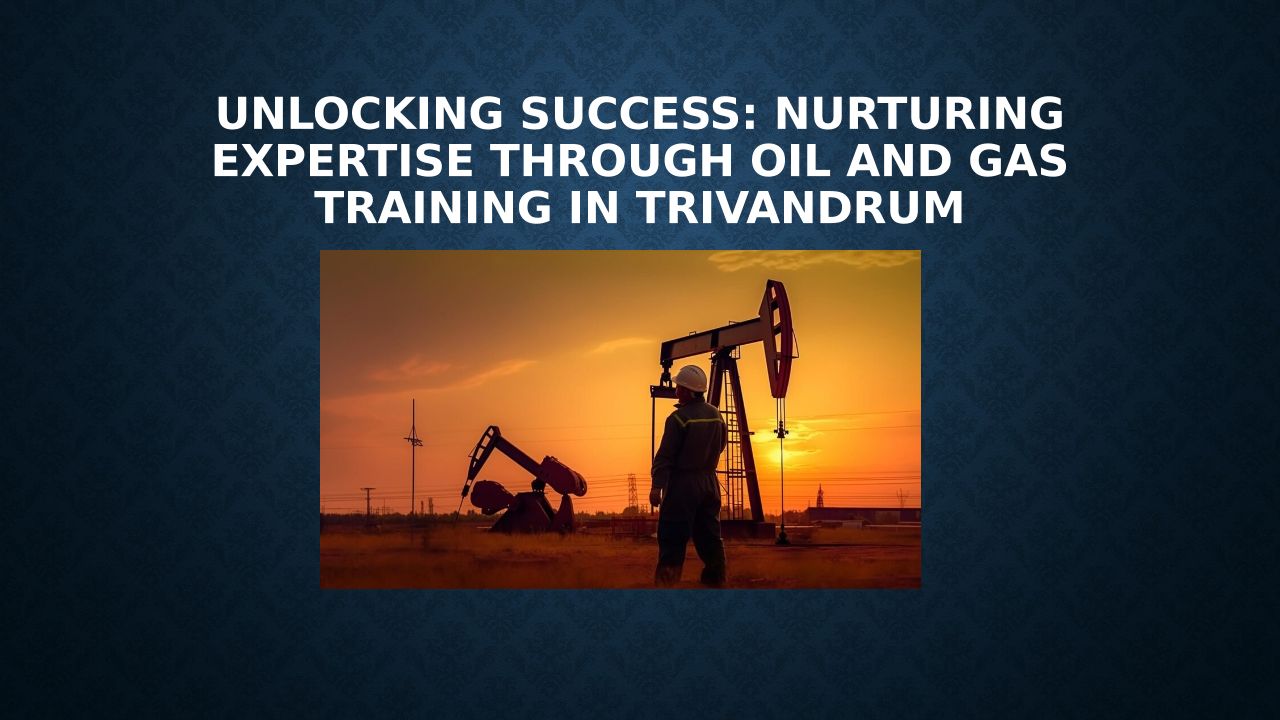 UNLOCKING SUCCESS: NURTURING EXPERTISE THROUGH OIL AND GAS TRAINING IN TRIVANDRUM